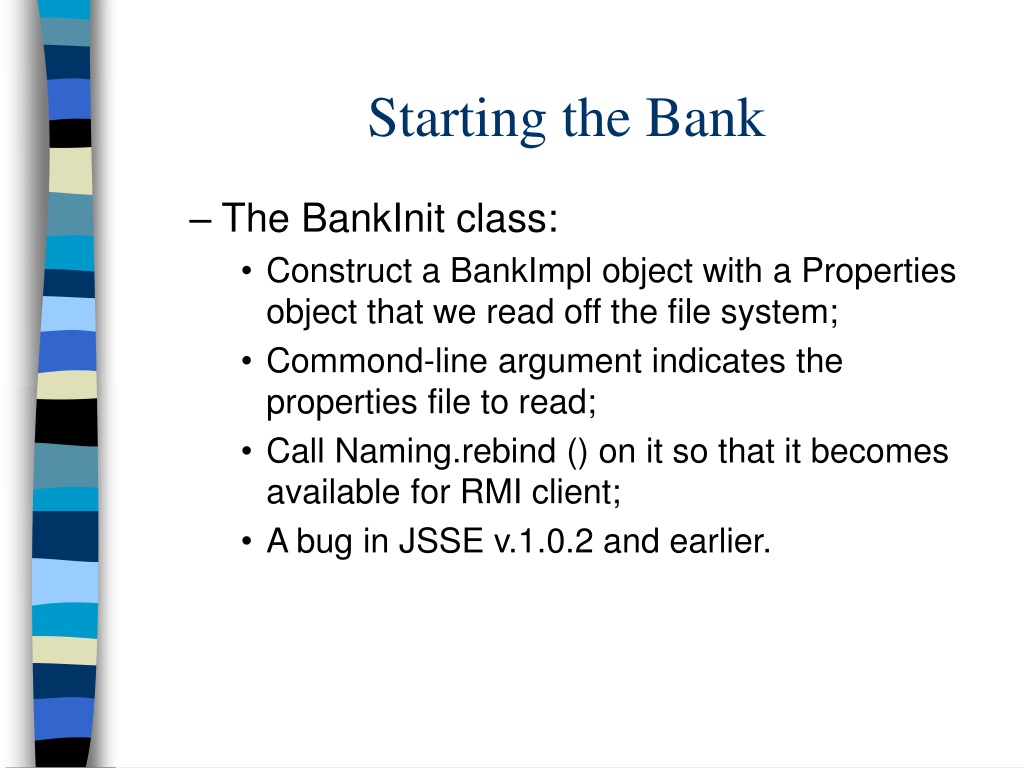 Starting the Bank

– The BankInit class:

• Construct a BankImpl object with a Properties object that we read off the file system;

• Commond-line argument indicates the properties file to read;

• Call Naming.rebind () on it so that it becomes available for RMI client;

• A bug in JSSE v.1.0.2 and earlier.